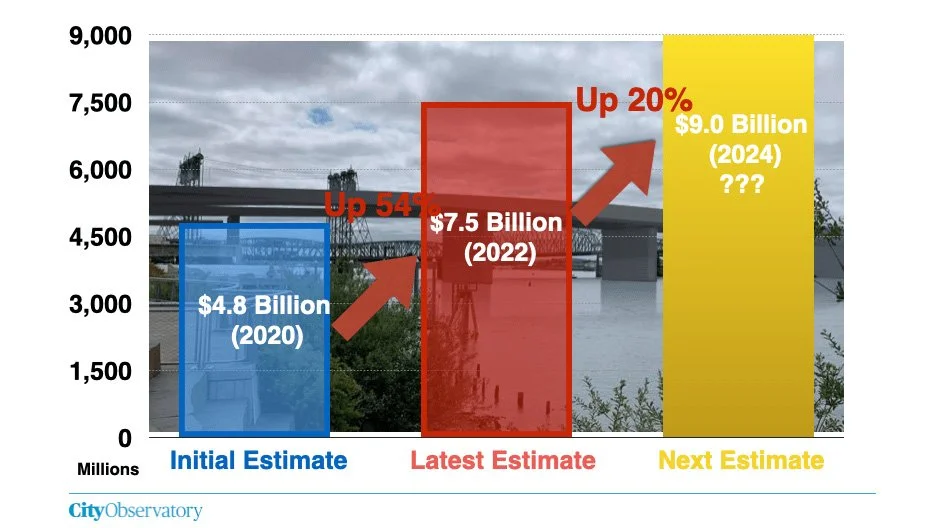 9,000
7,500
6,000
4,500
3,000
1,500
0
Millions

$4.8 Billion (2020)

Up 54%

$7.5 Billion (2022)

Up 20%

$9.0 Billion (2024) ???

Initial Estimate
Latest Estimate
Next Estimate

CityObservatory